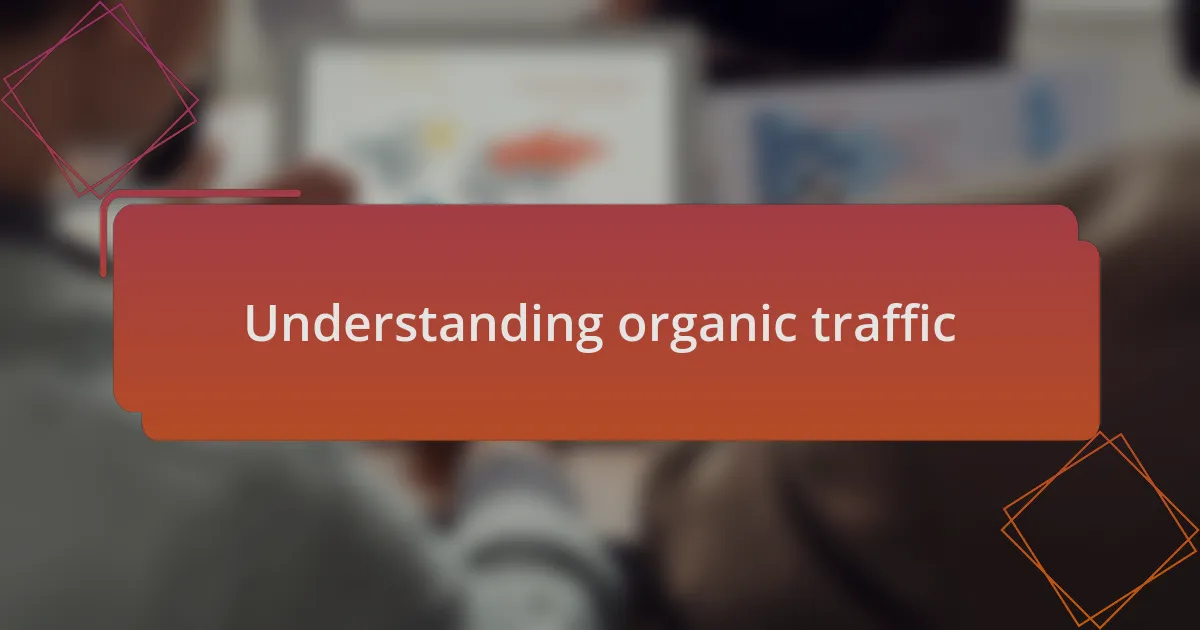 Understanding organic traffic